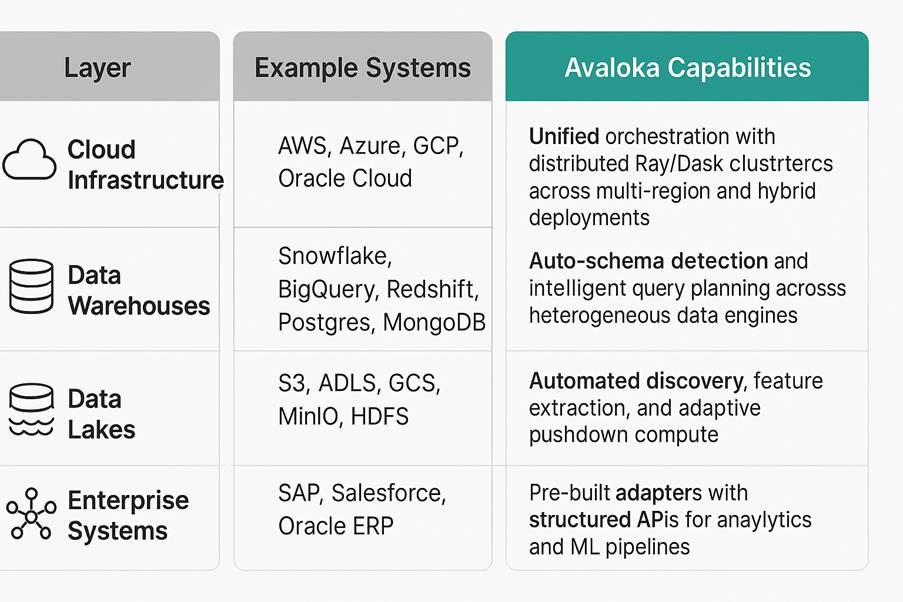 | Layer | Example Systems | Avaloka Capabilities |
|---|---|---|
| Cloud Infrastructure | AWS, Azure, GCP, Oracle Cloud | Unified orchestration with distributed Ray/Dask clustrtercs across multi-region and hybrid deployments |
| Data Warehouses | Snowflake, BigQuery, Redshift, Postgres, MongoDB | Auto-schema detection and intelligent query planning acrosss heterogeneous data engines |
| Data Lakes | S3, ADLS, GCS, MinIO, HDFS | Automated discovery, feature extraction, and adaptive pushdown compute |
| Enterprise Systems | SAP, Salesforce, Oracle ERP | Pre-built adapters with structured APis for anaylytics and ML pipelines |